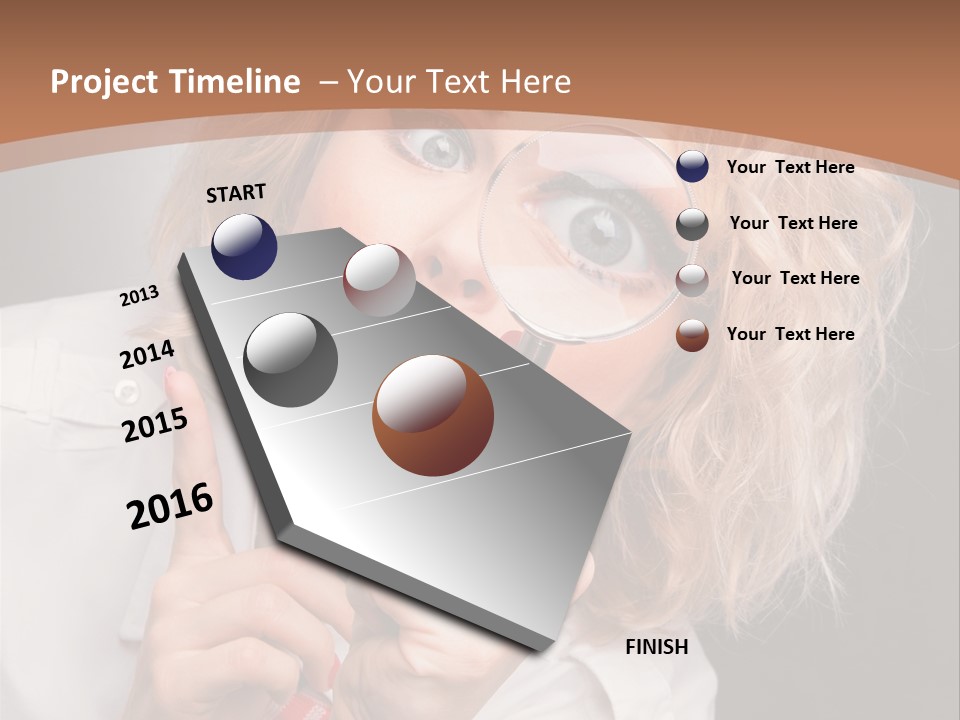 Project Timeline – Your Text Here

START

2013

2014

2015

2016

FINISH

Your Text Here

Your Text Here

Your Text Here

Your Text Here